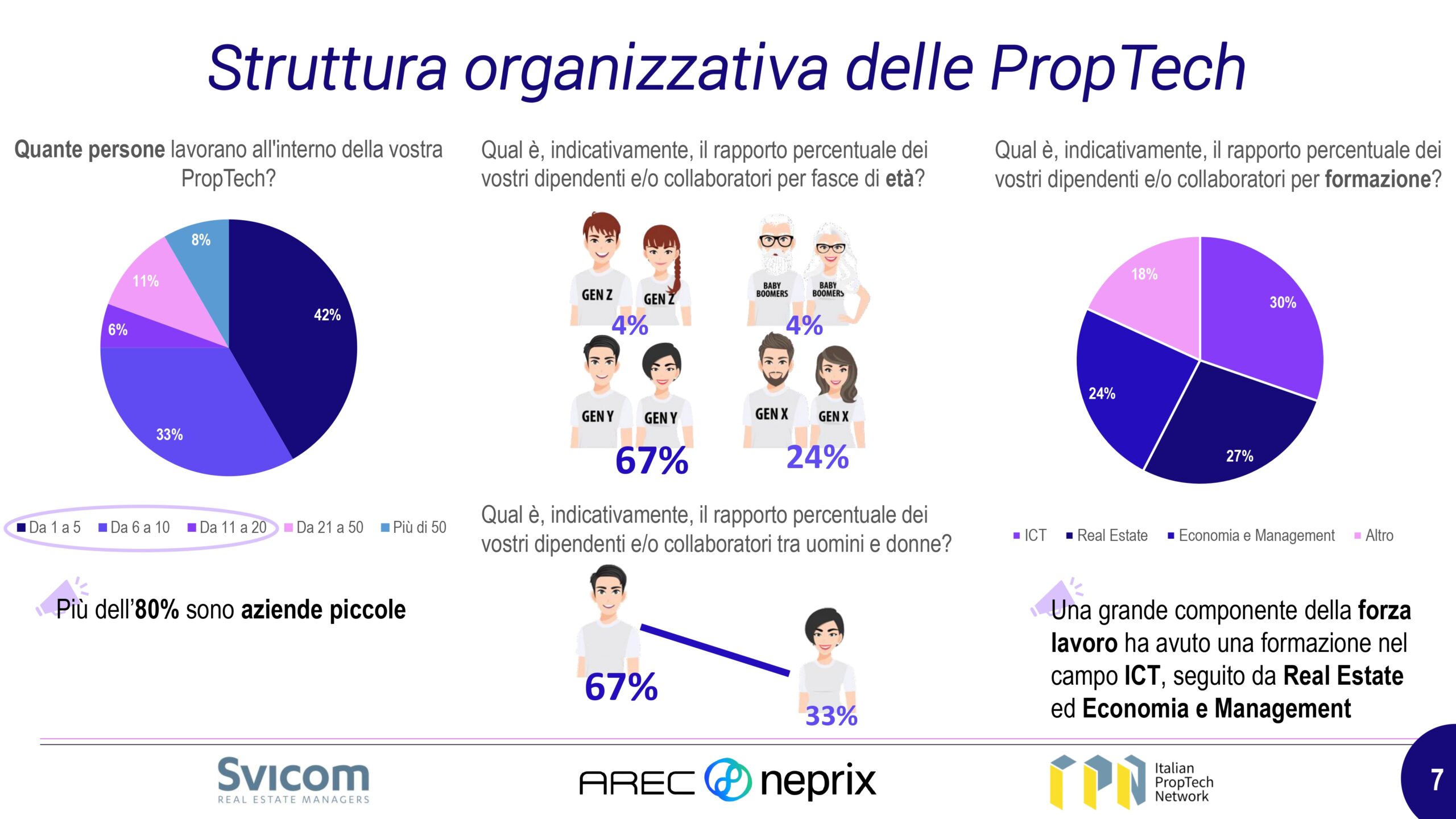 Struttura organizzativa delle PropTech

Quante persone lavorano all'interno della vostra PropTech?

8%
11%
6%
42%
33%

Da 1 a 5 Da 6 a 10 Da 11 a 20 Da 21 a 50 Più di 50

Più dell'80% sono aziende piccole

Qual è, indicativamente, il rapporto percentuale dei vostri dipendenti e/o collaboratori per fasce di età?

GEN Z GEN Z
4%
BABY BOOMERS BABY BOOMERS
4%
GEN Y GEN Y
67%
GEN X GEN X
24%

Qual è, indicativamente, il rapporto percentuale dei vostri dipendenti e/o collaboratori tra uomini e donne?

67%
33%

Qual è, indicativamente, il rapporto percentuale dei vostri dipendenti e/o collaboratori per formazione?

18%
30%
24%
27%

ICT Real Estate Economia e Management Altro

Una grande componente della forza lavoro ha avuto una formazione nel campo ICT, seguito da Real Estate ed Economia e Management

Svicom REAL ESTATE MANAGERS
AREC neprix
Italian PropTech Network
7